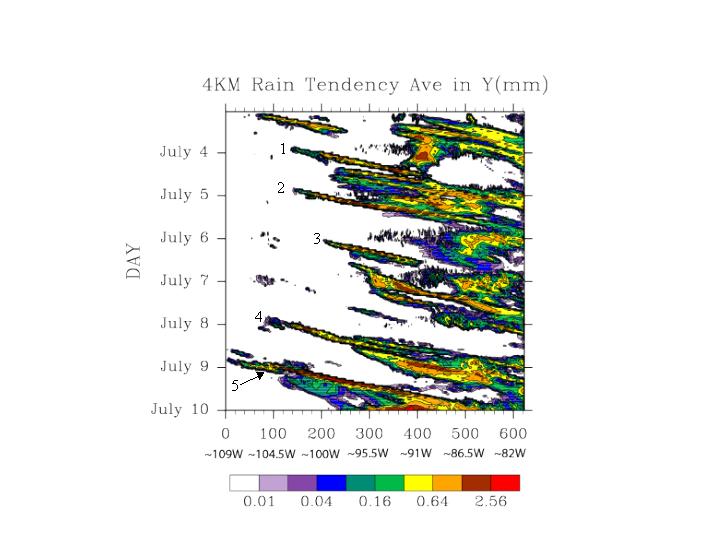 4KM Rain Tendency Ave in Y(mm)

DAY

July 4
July 5
July 6
July 7
July 8
July 9
July 10

1
2
3
4
5

0 100 200 300 400 500 600

~109W ~104.5W ~100W ~95.5W ~91W ~86.5W ~82W

0.01 0.04 0.16 0.64 2.56